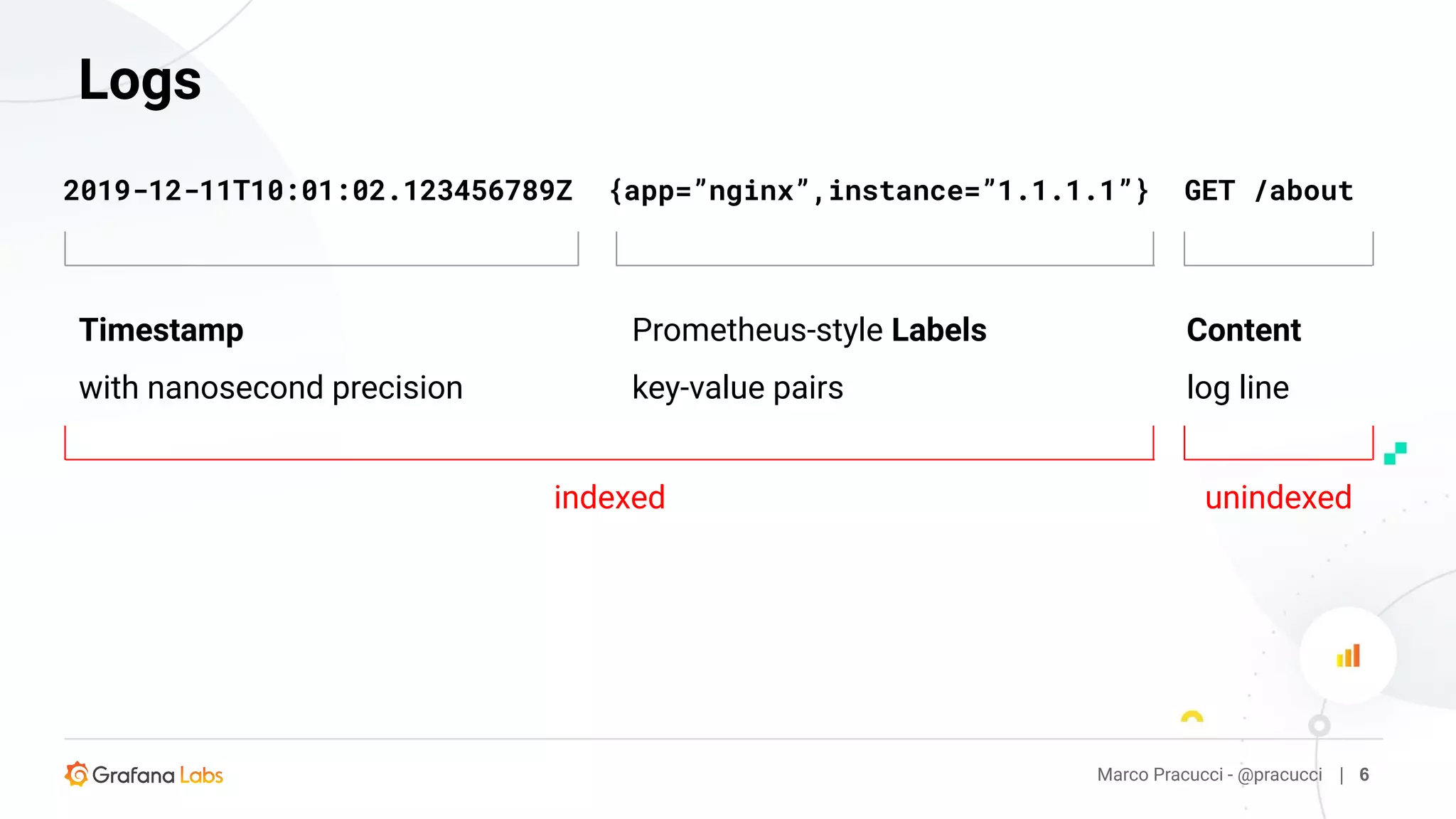 Logs

2019-12-11T10:01:02.123456789Z {app="nginx",instance="1.1.1.1"} GET /about

Timestamp
with nanosecond precision

Prometheus-style Labels
key-value pairs

Content
log line

indexed

unindexed

Grafana Labs

Marco Pracucci - @pracucci | 6